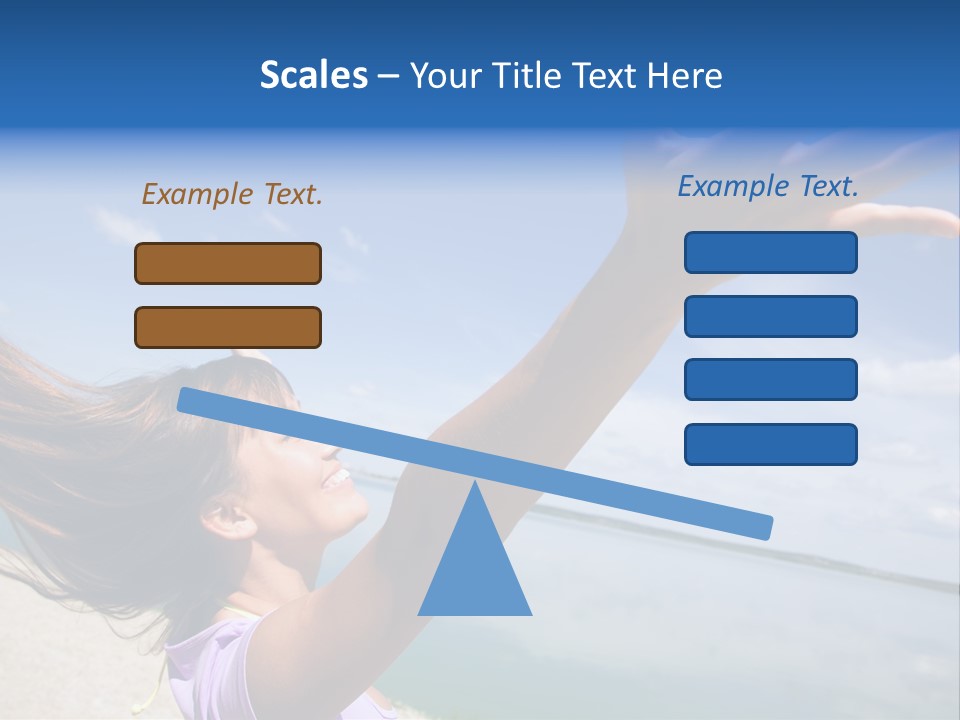 Scales – Your Title Text Here

Example Text.

Example Text.